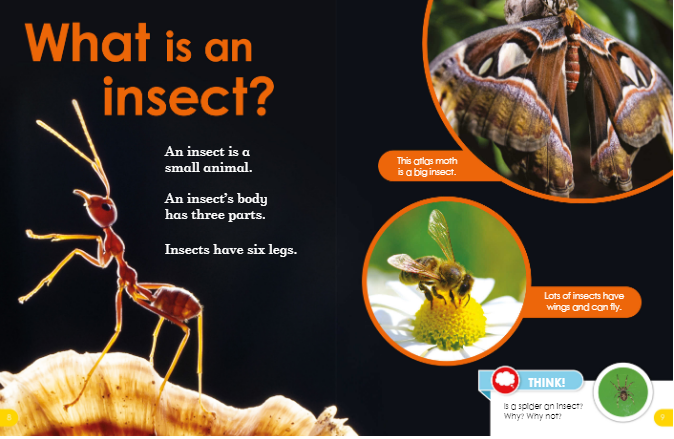 What is an insect?

An insect is a small animal.

An insect's body has three parts.

Insects have six legs.

This atlas moth is a big insect.

Lots of insects have wings and can fly.

THINK!

Is a spider an insect? Why? Why not?

8

9